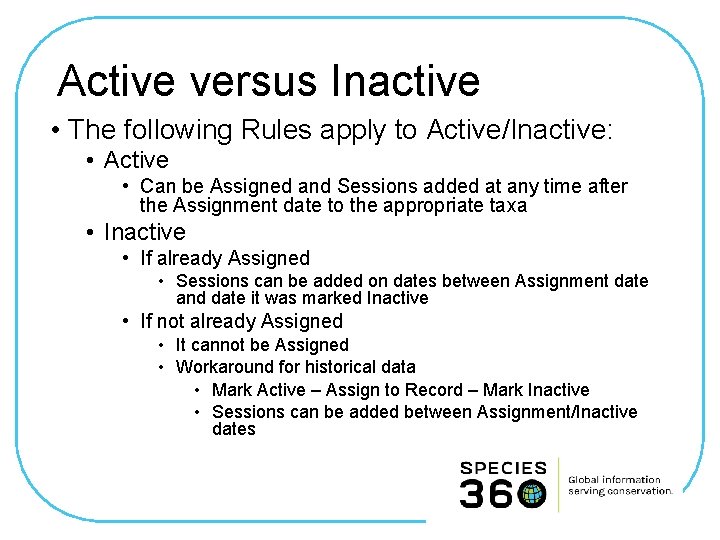 Active versus Inactive

• The following Rules apply to Active/Inactive:
  • Active
    • Can be Assigned and Sessions added at any time after the Assignment date to the appropriate taxa
  • Inactive
    • If already Assigned
      • Sessions can be added on dates between Assignment date and date it was marked Inactive
    • If not already Assigned
      • It cannot be Assigned
      • Workaround for historical data
        • Mark Active – Assign to Record – Mark Inactive
        • Sessions can be added between Assignment/Inactive dates

SPECIES 360

Global information serving conservation.